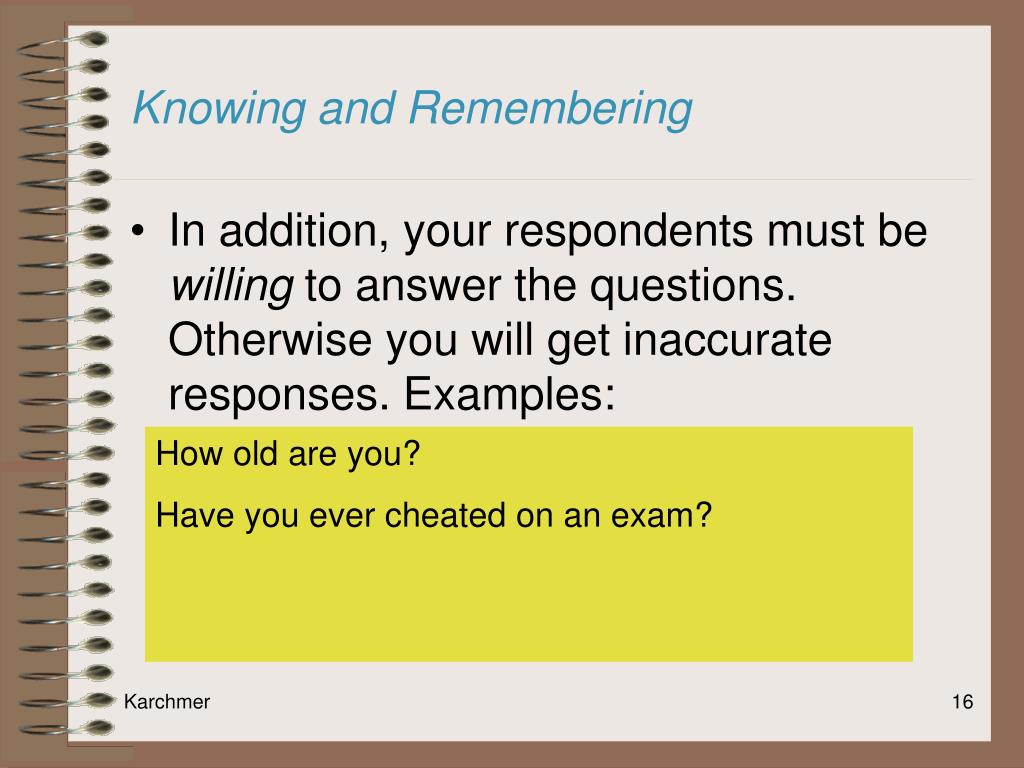 Knowing and Remembering

• In addition, your respondents must be willing to answer the questions. Otherwise you will get inaccurate responses. Examples:

How old are you?

Have you ever cheated on an exam?

Karchmer

16